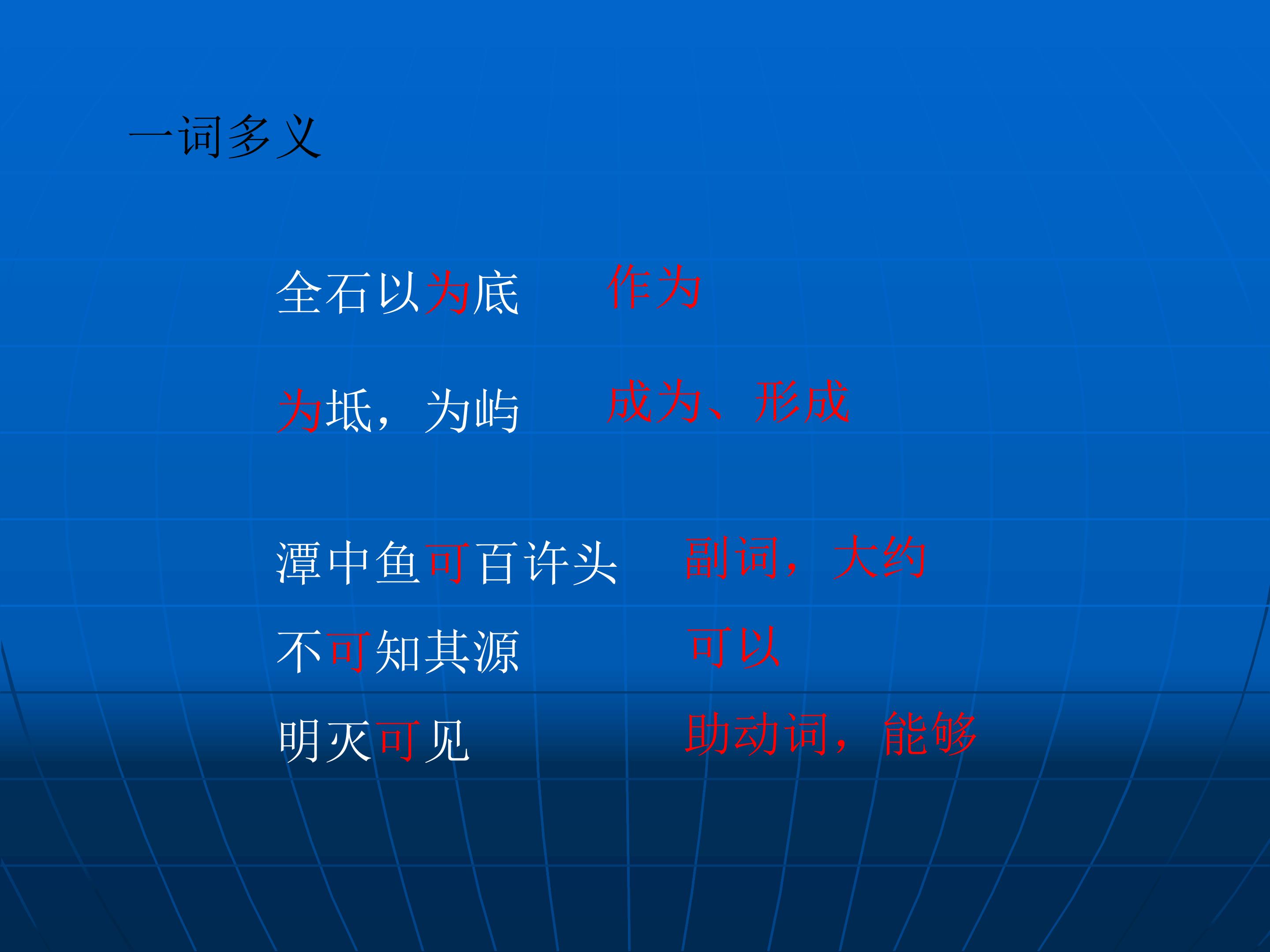 一词多义

全石以为底 作为

为坻，为屿 成为、形成

潭中鱼可百许头 副词，大约

不可知其源 可以

明灭可见 助动词，能够